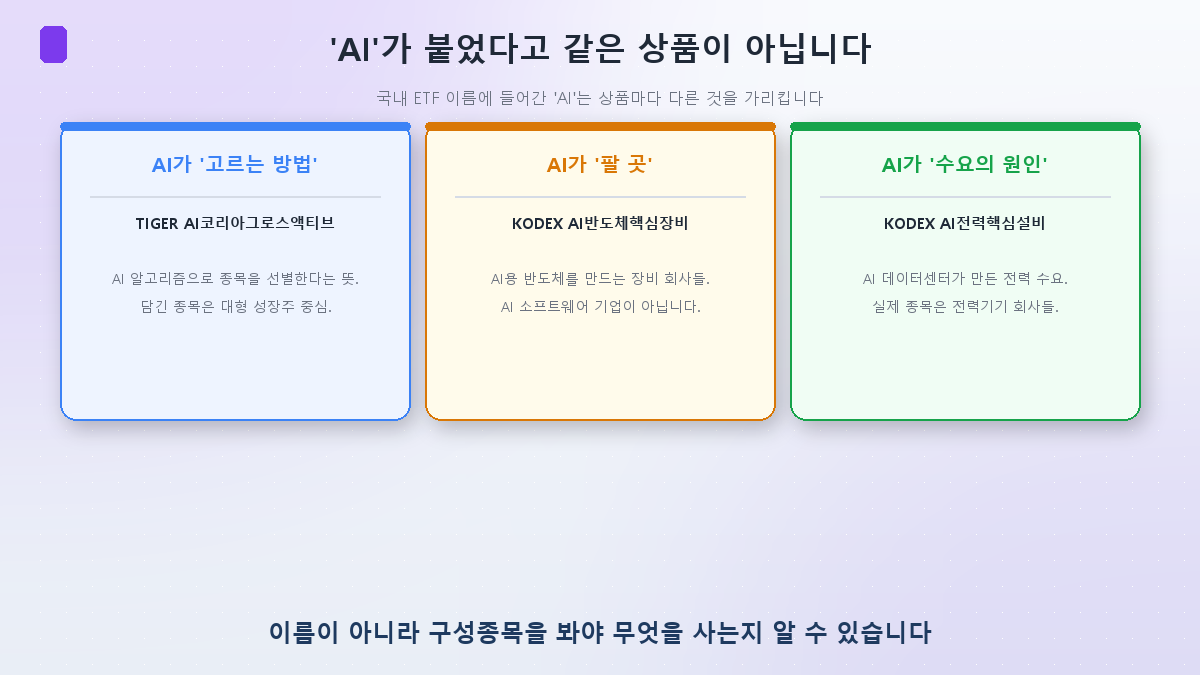 'AI'가 붙었다고 같은 상품이 아닙니다

국내 ETF 이름에 들어간 'AI'는 상품마다 다른 것을 가리킵니다

AI가 '고르는 방법'

TIGER AI코리아그로스액티브

AI 알고리즘으로 종목을 선별한다는 뜻.
담긴 종목은 대형 성장주 중심.

AI가 '팔 곳'

KODEX AI반도체핵심장비

AI용 반도체를 만드는 장비 회사들.
AI 소프트웨어 기업이 아닙니다.

AI가 '수요의 원인'

KODEX AI전력핵심설비

AI 데이터센터가 만든 전력 수요.
실제 종목은 전력기기 회사들.

이름이 아니라 구성종목을 봐야 무엇을 사는지 알 수 있습니다